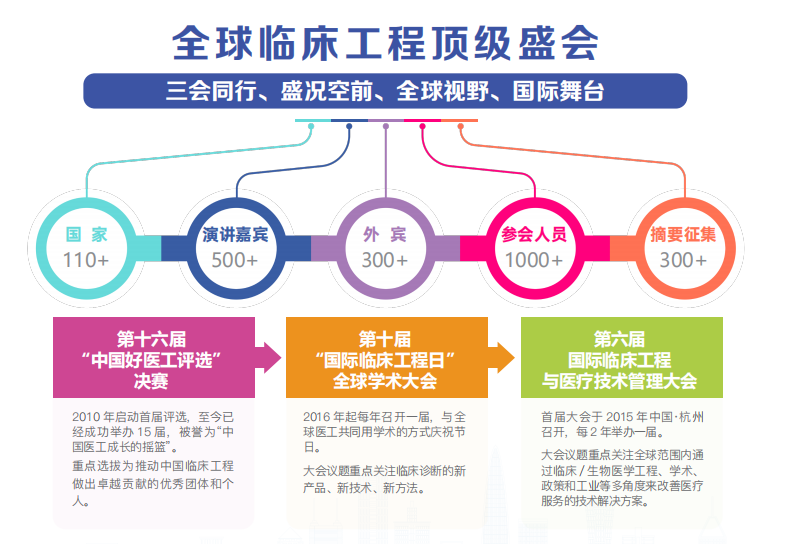 全球临床工程顶级盛会

三会同行、盛况空前、全球视野、国际舞台

国 家
110+

演讲嘉宾
500+

外 宾
300+

参会人员
1000+

摘要征集
300+

第十六届
“中国好医工评选”
决赛

2010 年启动首届评选，至今已经成功举办 15 届，被誉为“中国医工成长的摇篮”。

重点选拔为推动中国临床工程做出卓越贡献的优秀团体和个人。

第十届
“国际临床工程日”
全球学术大会

2016 年起每年召开一届，与全球医工共同用学术的方式庆祝节日。

大会议题重点关注临床诊断的新产品、新技术、新方法。

第六届
国际临床工程
与医疗技术管理大会

首届大会于 2015 年中国·杭州召开，每 2 年举办一届。

大会议题重点关注全球范围内通过临床 / 生物医学工程、学术、政策和工业等多角度来改善医疗服务的技术解决方案。